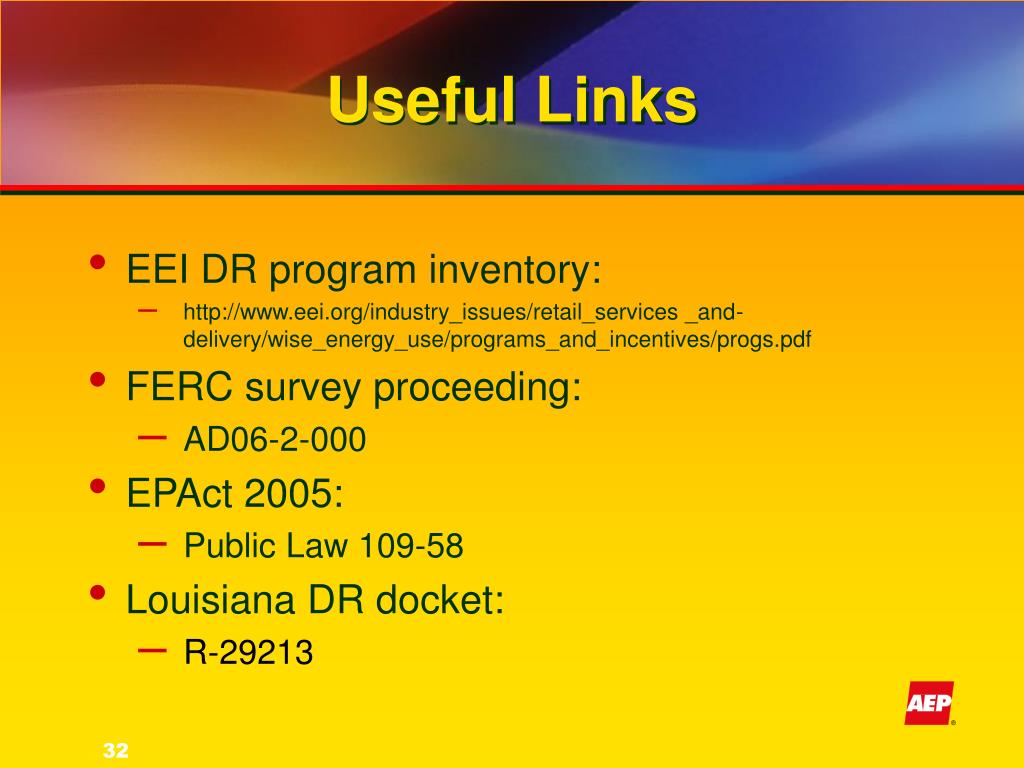 Useful Links

• EEI DR program inventory:
– http://www.eei.org/industry_issues/retail_services _and-delivery/wise_energy_use/programs_and_incentives/progs.pdf
• FERC survey proceeding:
– AD06-2-000
• EPAct 2005:
– Public Law 109-58
• Louisiana DR docket:
– R-29213

AEP®

32